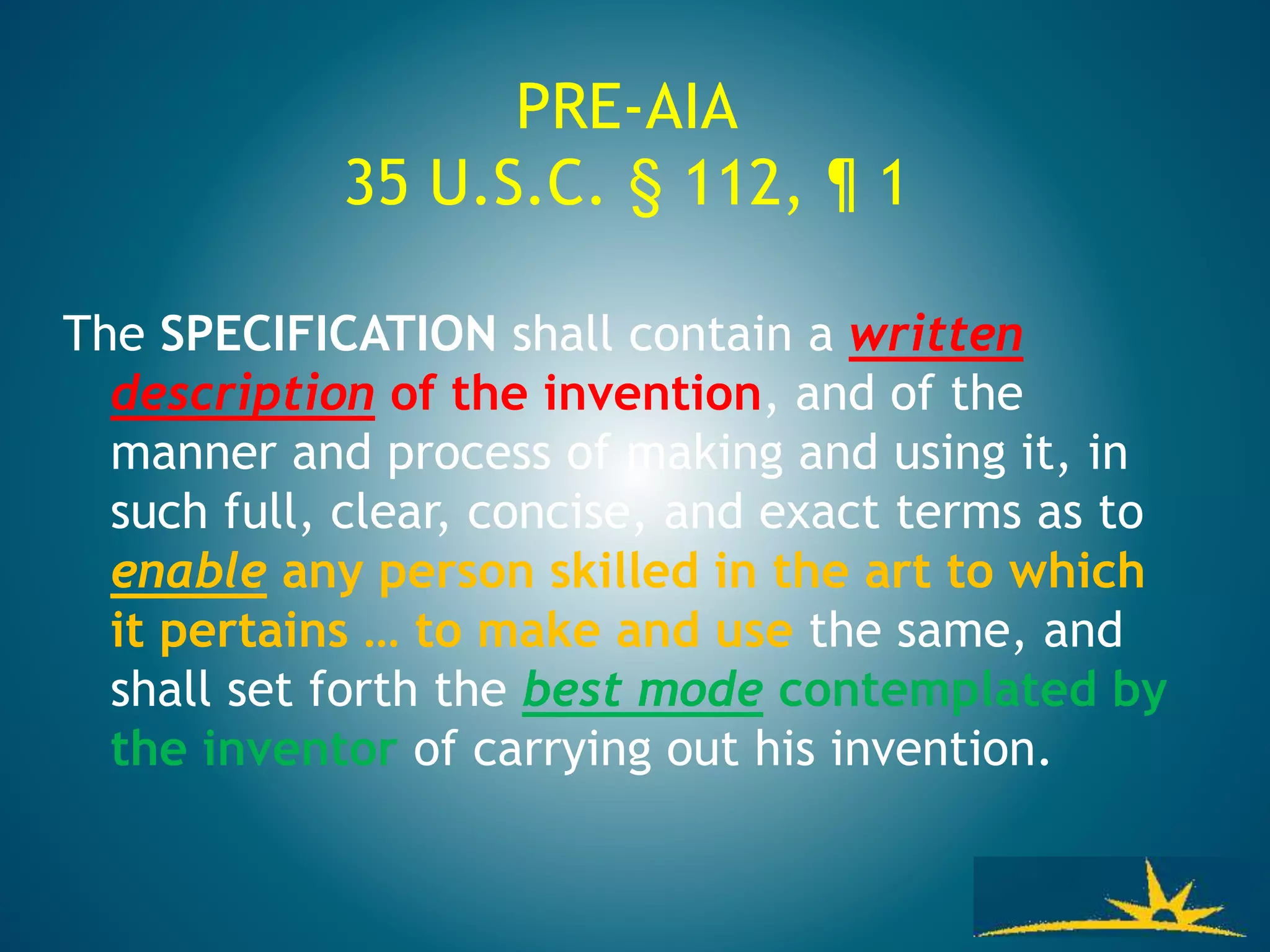 PRE-AIA
35 U.S.C. § 112, ¶ 1

The SPECIFICATION shall contain a written description of the invention, and of the manner and process of making and using it, in such full, clear, concise, and exact terms as to enable any person skilled in the art to which it pertains … to make and use the same, and shall set forth the best mode contemplated by the inventor of carrying out his invention.